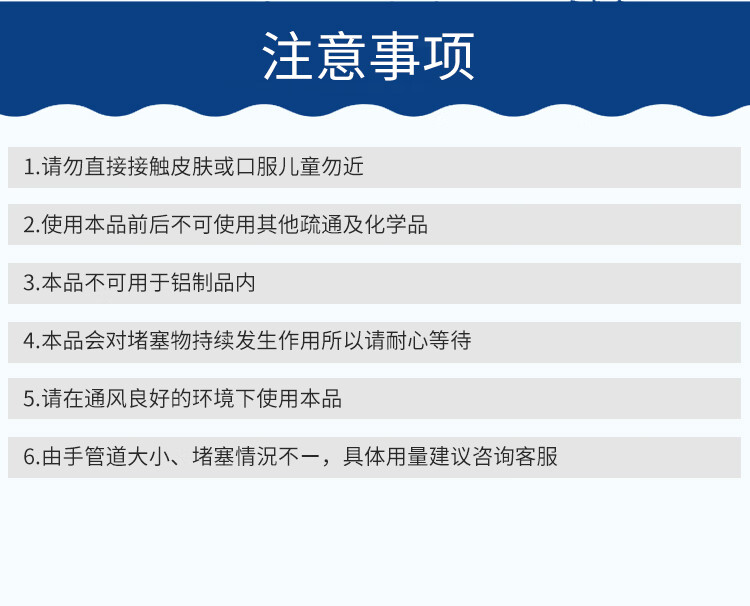 注意事项

1.请勿直接接触皮肤或口服儿童勿近

2.使用本品前后不可使用其他疏通及化学品

3.本品不可用于铝制品内

4.本品会对堵塞物持续发生作用所以请耐心等待

5.请在通风良好的环境下使用本品

6.由手管道大小、堵塞情况不一，具体用量建议咨询客服